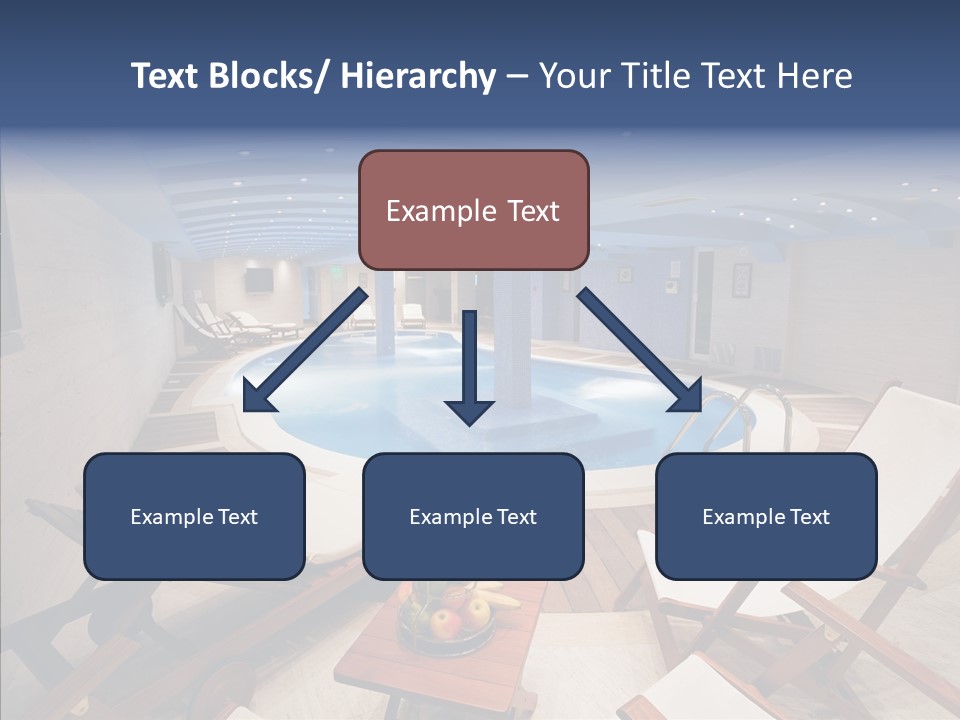 Text Blocks/ Hierarchy – Your Title Text Here

Example Text

Example Text

Example Text

Example Text